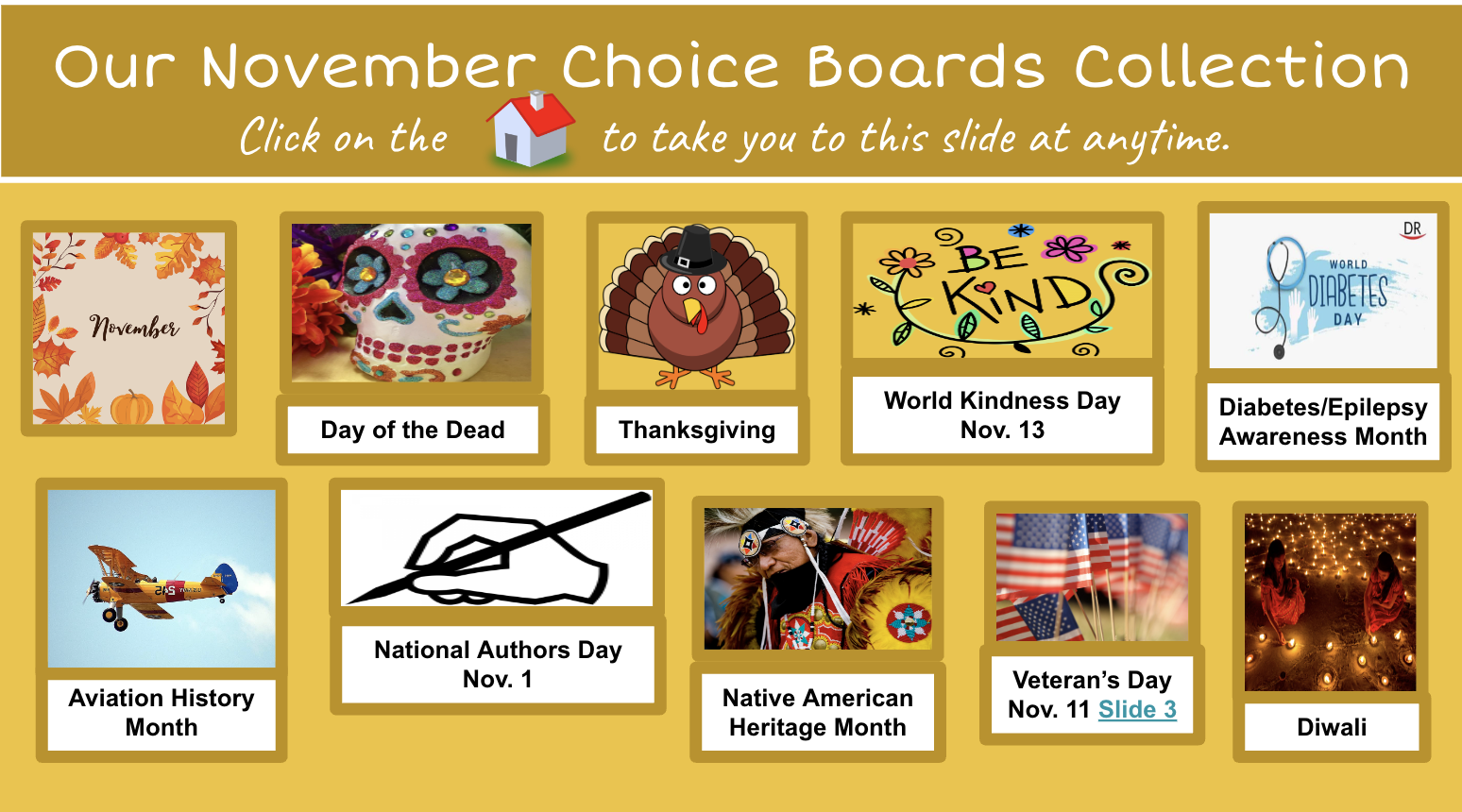 Our November Choice Boards Collection

Click on the to take you to this slide at anytime.

November

Day of the Dead

Thanksgiving

BE KIND

World Kindness Day Nov. 13

DR

WORLD DIABETES DAY

Diabetes/Epilepsy Awareness Month

Aviation History Month

National Authors Day Nov. 1

Native American Heritage Month

Veteran's Day Nov. 11 Slide 3

Diwali